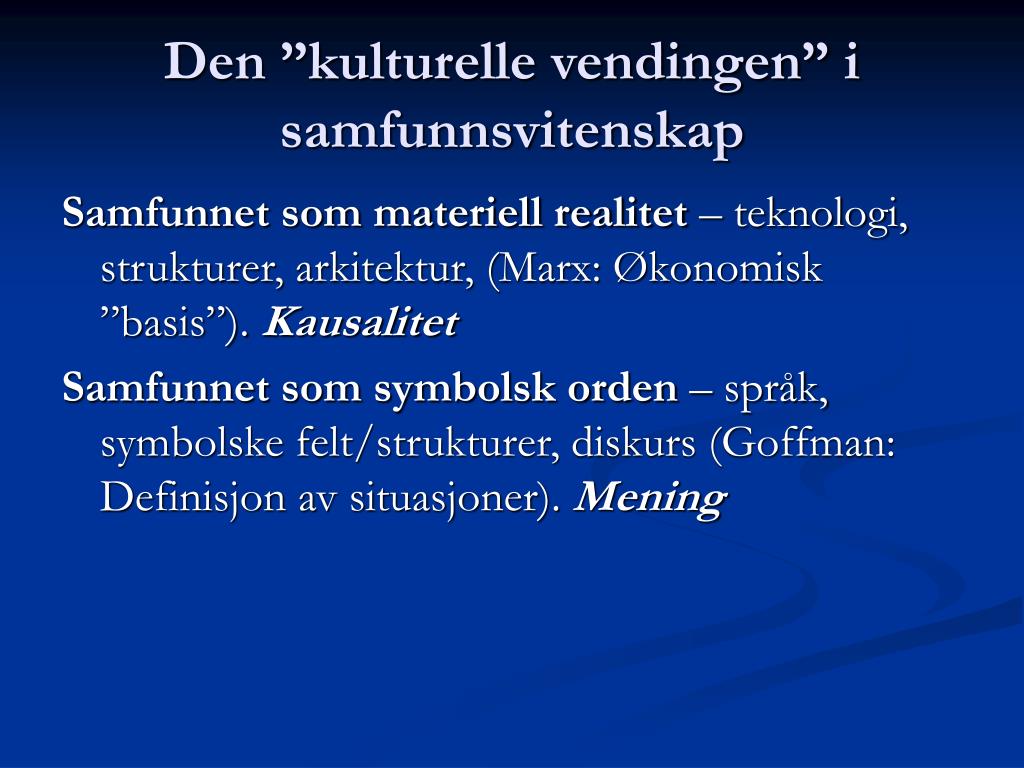 Den ”kulturelle vendingen” i samfunnsvitenskap

Samfunnet som materiell realitet – teknologi, strukturer, arkitektur, (Marx: Økonomisk ”basis”). Kausalitet

Samfunnet som symbolsk orden – språk, symbolske felt/strukturer, diskurs (Goffman: Definisjon av situasjoner). Mening